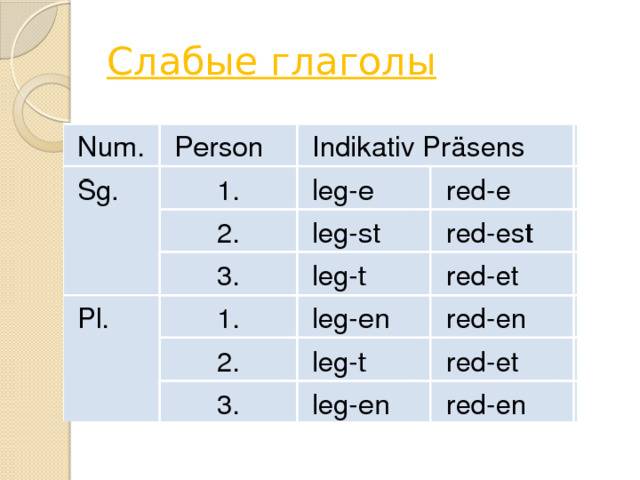 Слабые глаголы

| Num. | Person | Indikativ Präsens | |
|---|---|---|---|
| Sg. | 1. | leg-e | red-e |
| | 2. | leg-st | red-est |
| | 3. | leg-t | red-et |
| Pl. | 1. | leg-en | red-en |
| | 2. | leg-t | red-et |
| | 3. | leg-en | red-en |